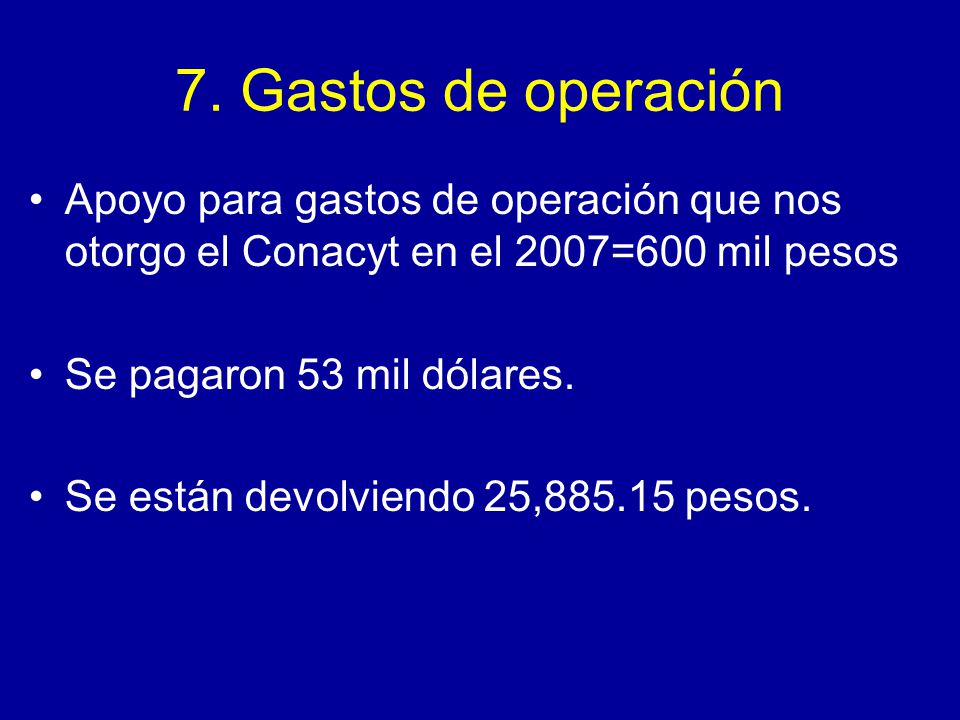 7. Gastos de operación

• Apoyo para gastos de operación que nos otorgo el Conacyt en el 2007=600 mil pesos

• Se pagaron 53 mil dólares.

• Se están devolviendo 25,885.15 pesos.